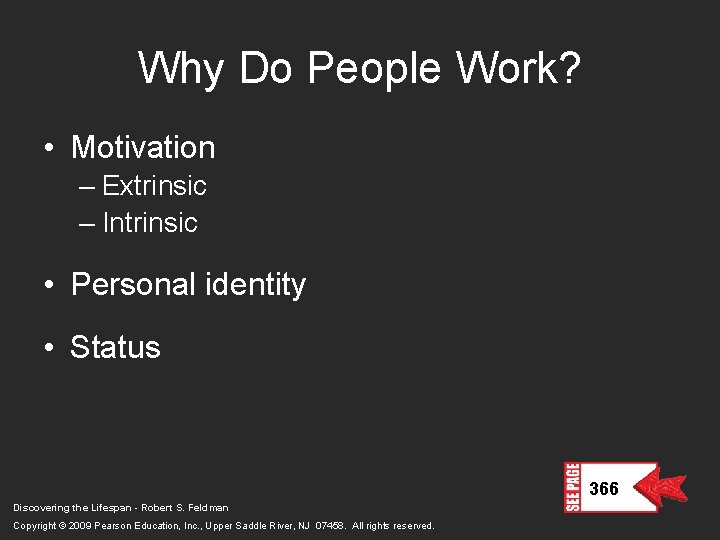 Why Do People Work?

• Motivation
– Extrinsic
– Intrinsic

• Personal identity

• Status

SEE PAGE 366

Discovering the Lifespan - Robert S. Feldman
Copyright © 2009 Pearson Education, Inc., Upper Saddle River, NJ 07458. All rights reserved.